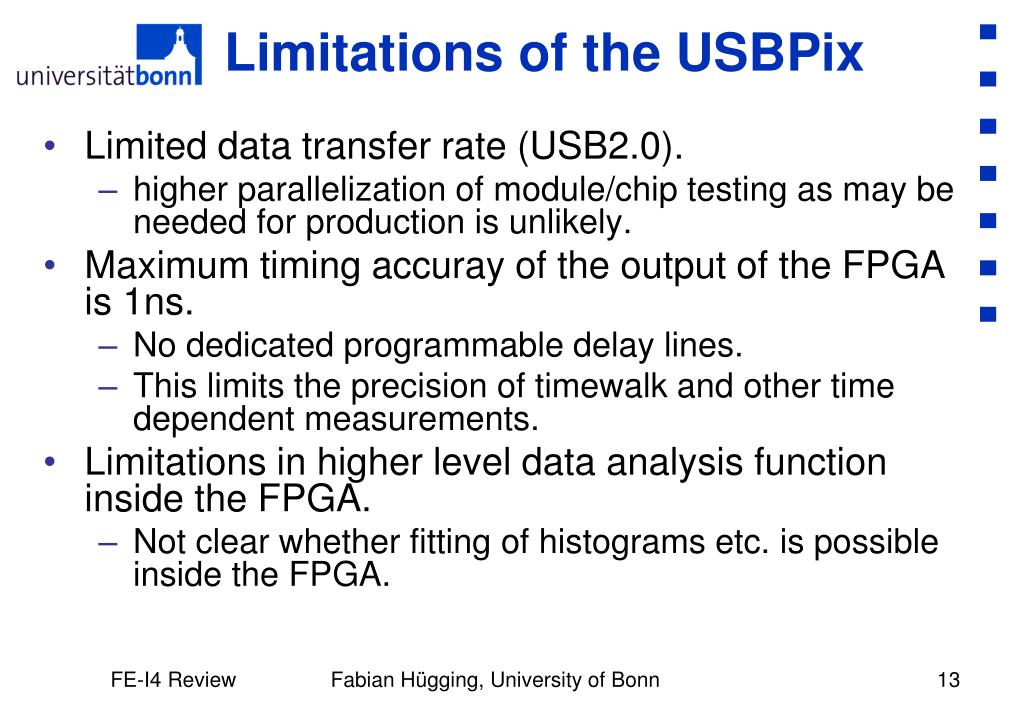 universitätbonn

Limitations of the USBPix

• Limited data transfer rate (USB2.0).
 – higher parallelization of module/chip testing as may be needed for production is unlikely.
• Maximum timing accuray of the output of the FPGA is 1ns.
 – No dedicated programmable delay lines.
 – This limits the precision of timewalk and other time dependent measurements.
• Limitations in higher level data analysis function inside the FPGA.
 – Not clear whether fitting of histograms etc. is possible inside the FPGA.

FE-I4 Review Fabian Hügging, University of Bonn 13